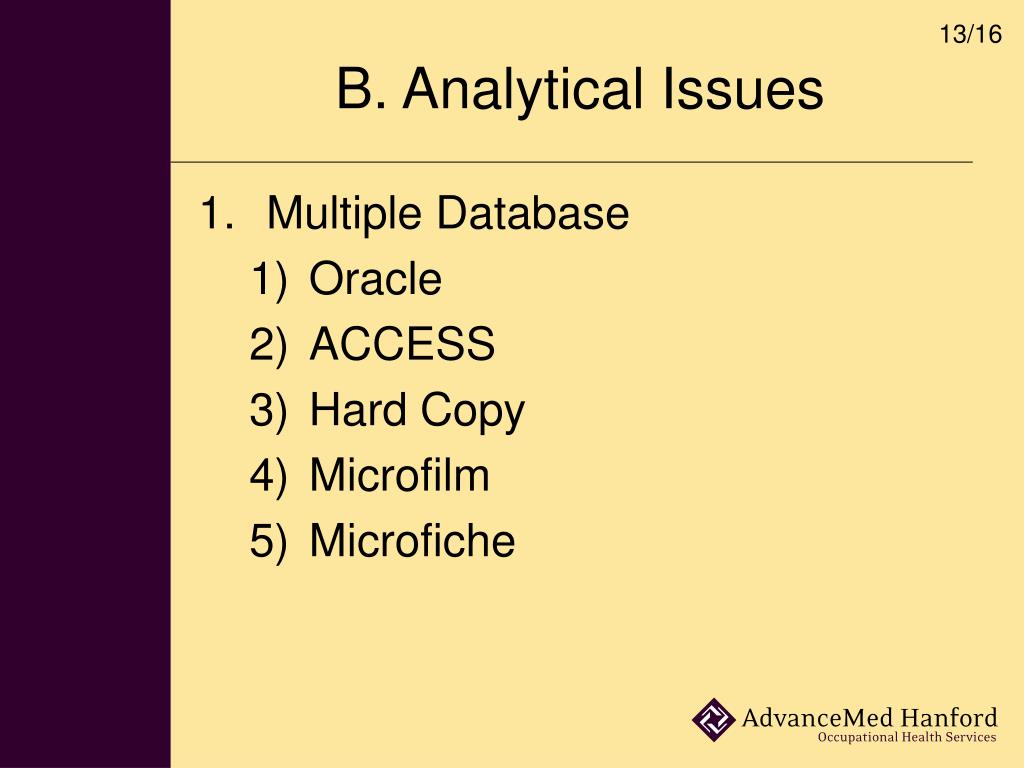 13/16

B. Analytical Issues

1. Multiple Database
1) Oracle
2) ACCESS
3) Hard Copy
4) Microfilm
5) Microfiche

AdvanceMed Hanford
Occupational Health Services